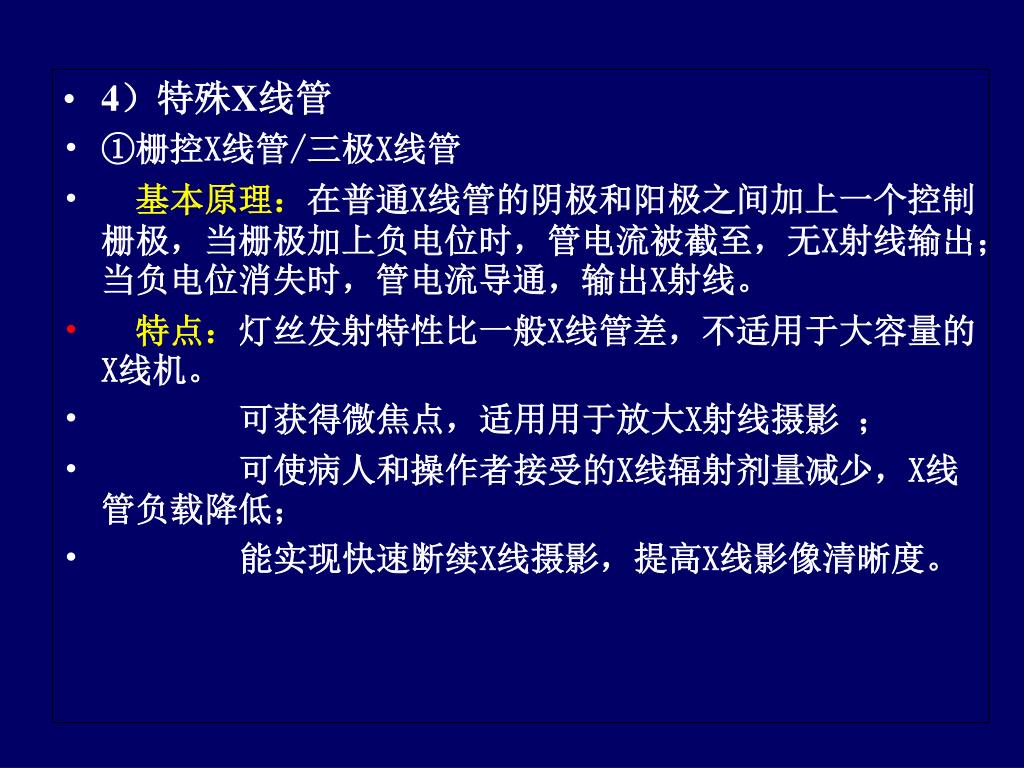 • 4）特殊X线管

• ①栅控X线管/三极X线管

• 基本原理：在普通X线管的阴极和阳极之间加上一个控制栅极，当栅极加上负电位时，管电流被截至，无X射线输出；当负电位消失时，管电流导通，输出X射线。

• 特点：灯丝发射特性比一般X线管差，不适用于大容量的X线机。

• 可获得微焦点，适用用于放大X射线摄影 ；

• 可使病人和操作者接受的X线辐射剂量减少，X线管负载降低；

• 能实现快速断续X线摄影，提高X线影像清晰度。